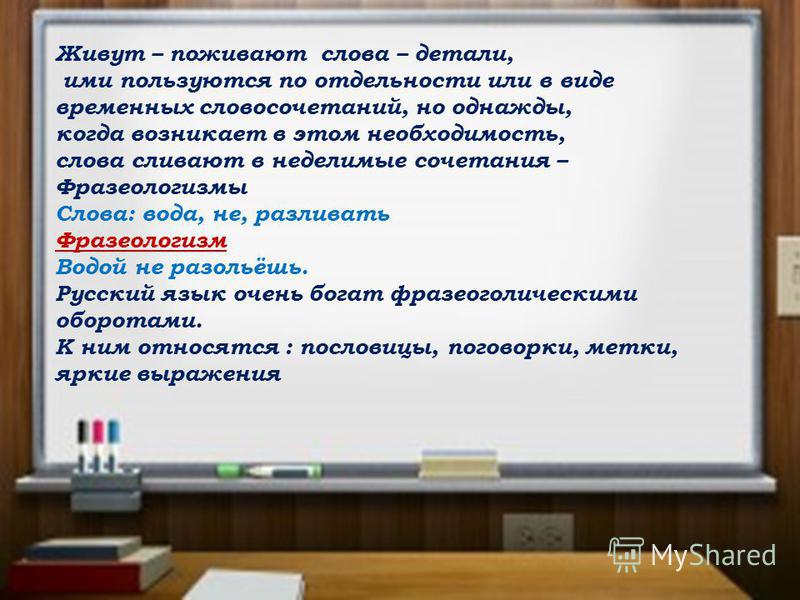 Живут – поживают слова – детали,
ими пользуются по отдельности или в виде временных словосочетаний, но однажды, когда возникает в этом необходимость, слова сливают в неделимые сочетания – Фразеологизмы

Слова: вода, не, разливать

Фразеологизм

Водой не разольёшь.

Русский язык очень богат фразеоголическими оборотами.

К ним относятся : пословицы, поговорки, метки, яркие выражения

MyShared